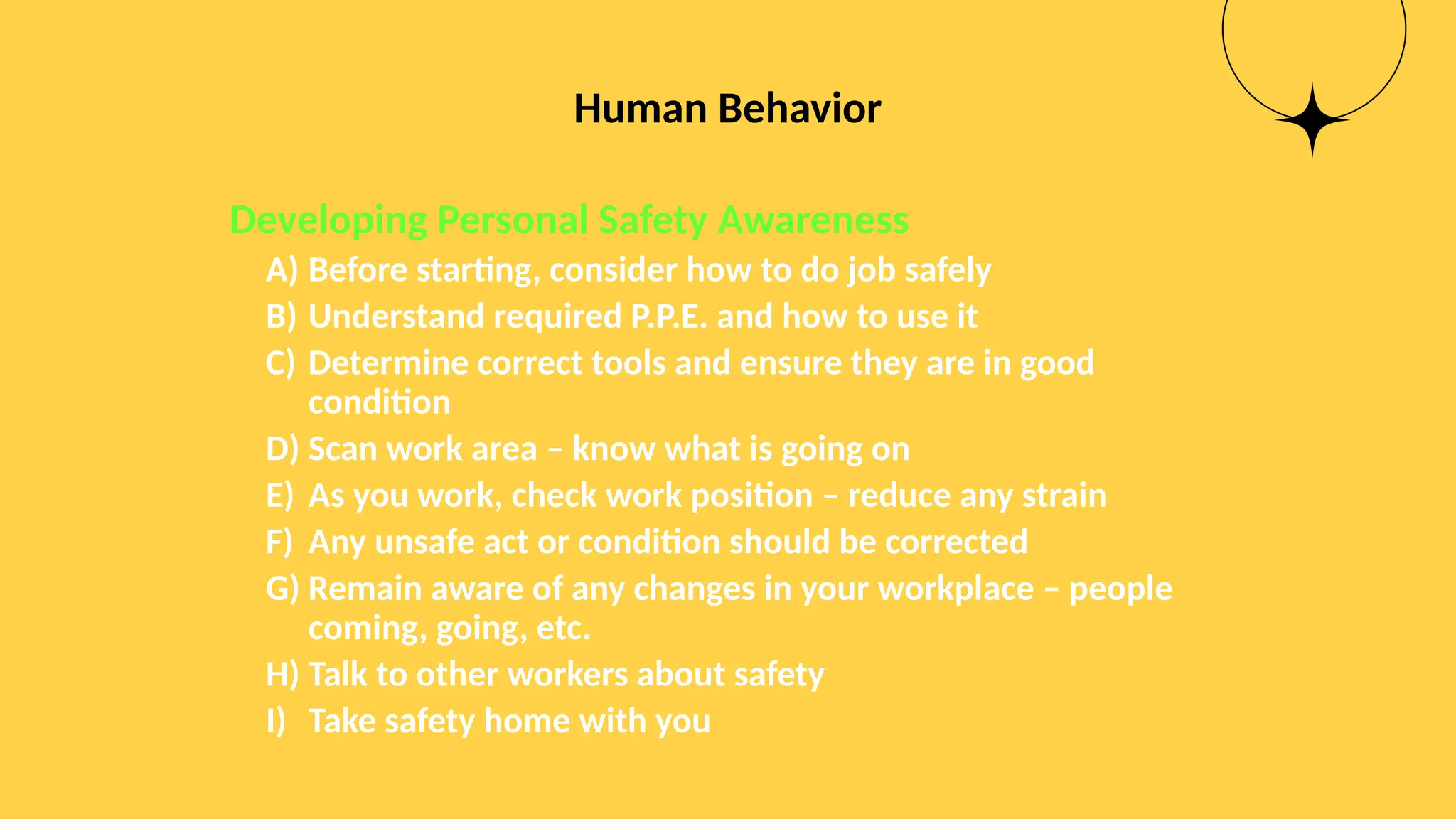 Human Behavior

Developing Personal Safety Awareness

A) Before starting, consider how to do job safely
B) Understand required P.P.E. and how to use it
C) Determine correct tools and ensure they are in good condition
D) Scan work area – know what is going on
E) As you work, check work position – reduce any strain
F) Any unsafe act or condition should be corrected
G) Remain aware of any changes in your workplace – people coming, going, etc.
H) Talk to other workers about safety
I) Take safety home with you